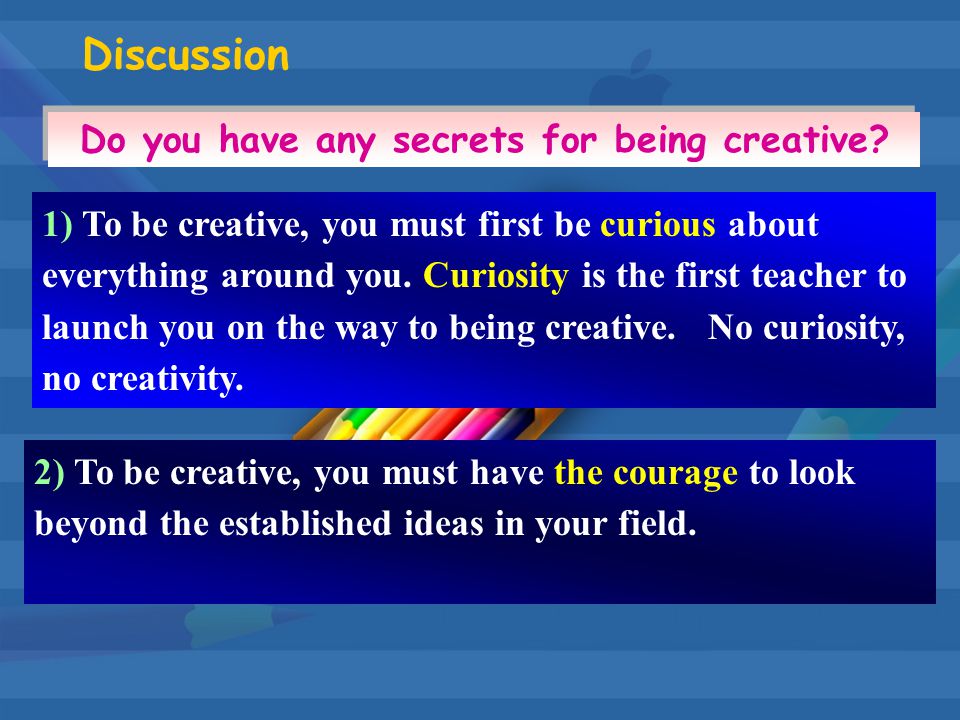 Discussion

Do you have any secrets for being creative?

1) To be creative, you must first be curious about everything around you. Curiosity is the first teacher to launch you on the way to being creative. No curiosity, no creativity.

2) To be creative, you must have the courage to look beyond the established ideas in your field.